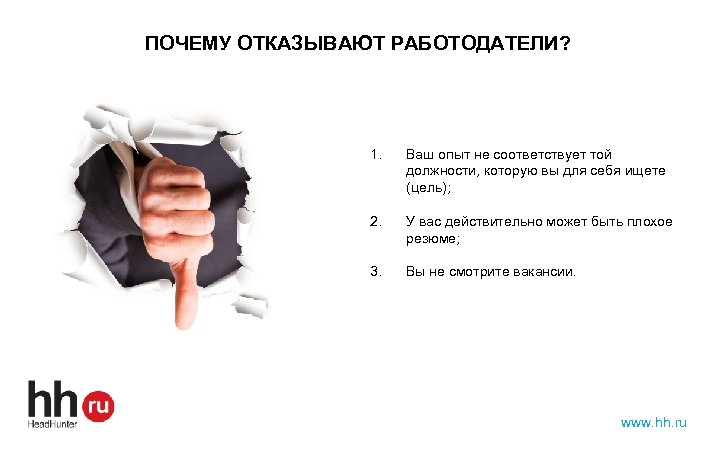 ПОЧЕМУ ОТКАЗЫВАЮТ РАБОТОДАТЕЛИ?

1. Ваш опыт не соответствует той должности, которую вы для себя ищете (цель);

2. У вас действительно может быть плохое резюме;

3. Вы не смотрите вакансии.

hh ru
HeadHunter

www.hh.ru